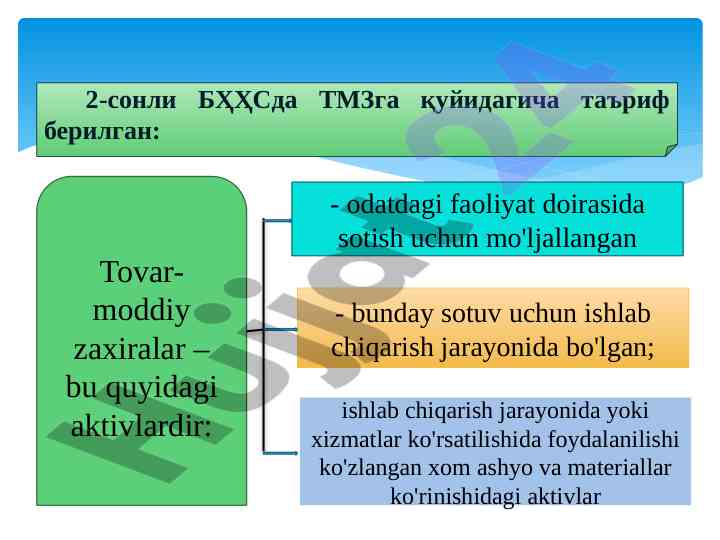 2-сонли БҲҲСда ТМЗга қуйидагича таъриф берилган:

Tovar-moddiy zaxiralar – bu quyidagi aktivlardir:

- odatdagi faoliyat doirasida sotish uchun mo'ljallangan

- bunday sotuv uchun ishlab chiqarish jarayonida bo'lgan;

ishlab chiqarish jarayonida yoki xizmatlar ko'rsatilishida foydalanilishi ko'zlangan xom ashyo va materiallar ko'rinishidagi aktivlar

Hujjat24